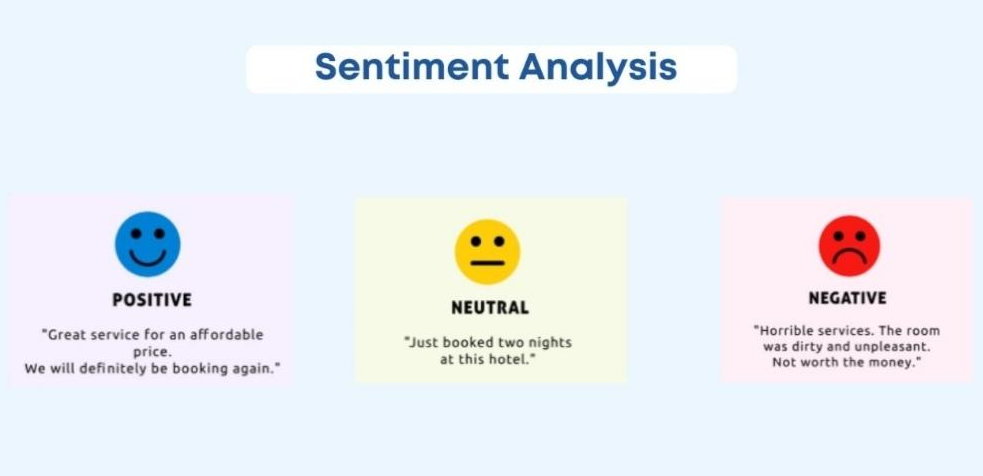 Sentiment Analysis

POSITIVE

"Great service for an affordable price. We will definitely be booking again."

NEUTRAL

"Just booked two nights at this hotel."

NEGATIVE

"Horrible services. The room was dirty and unpleasant. Not worth the money."